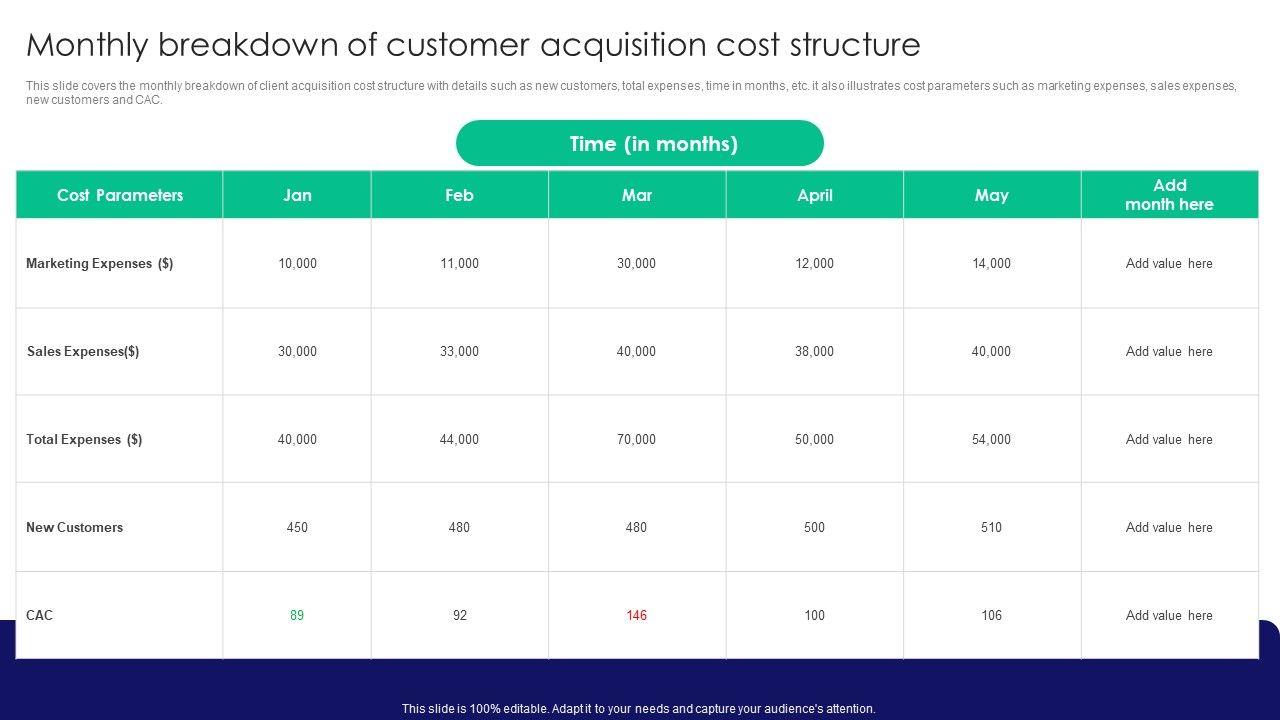 Monthly breakdown of customer acquisition cost structure

This slide covers the monthly breakdown of client acquisition cost structure with details such as new customers, total expenses, time in months, etc. it also illustrates cost parameters such as marketing expenses, sales expenses, new customers and CAC.

Time (in months)

| Cost Parameters | Jan | Feb | Mar | April | May | Add month here |
|---|---|---|---|---|---|---|
| Marketing Expenses ($) | 10,000 | 11,000 | 30,000 | 12,000 | 14,000 | Add value here |
| Sales Expenses($) | 30,000 | 33,000 | 40,000 | 38,000 | 40,000 | Add value here |
| Total Expenses ($) | 40,000 | 44,000 | 70,000 | 50,000 | 54,000 | Add value here |
| New Customers | 450 | 480 | 480 | 500 | 510 | Add value here |
| CAC | 89 | 92 | 146 | 100 | 106 | Add value here |

This slide is 100% editable. Adapt it to your needs and capture your audience's attention.